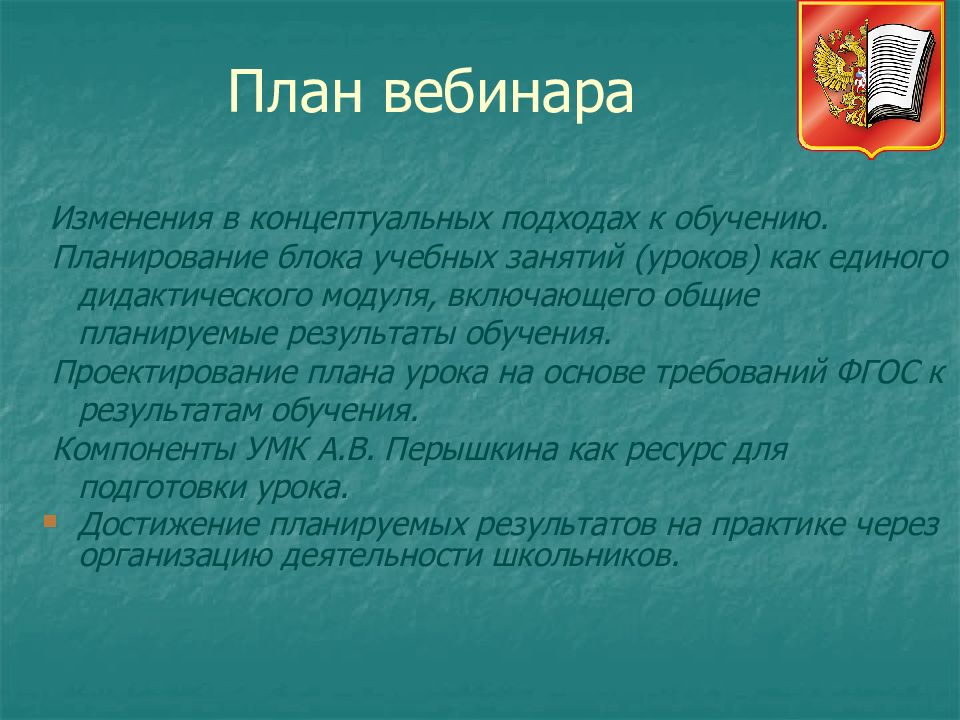 План вебинара

Изменения в концептуальных подходах к обучению.

Планирование блока учебных занятий (уроков) как единого дидактического модуля, включающего общие планируемые результаты обучения.

Проектирование плана урока на основе требований ФГОС к результатам обучения.

Компоненты УМК А.В. Перышкина как ресурс для подготовки урока.

Достижение планируемых результатов на практике через организацию деятельности школьников.